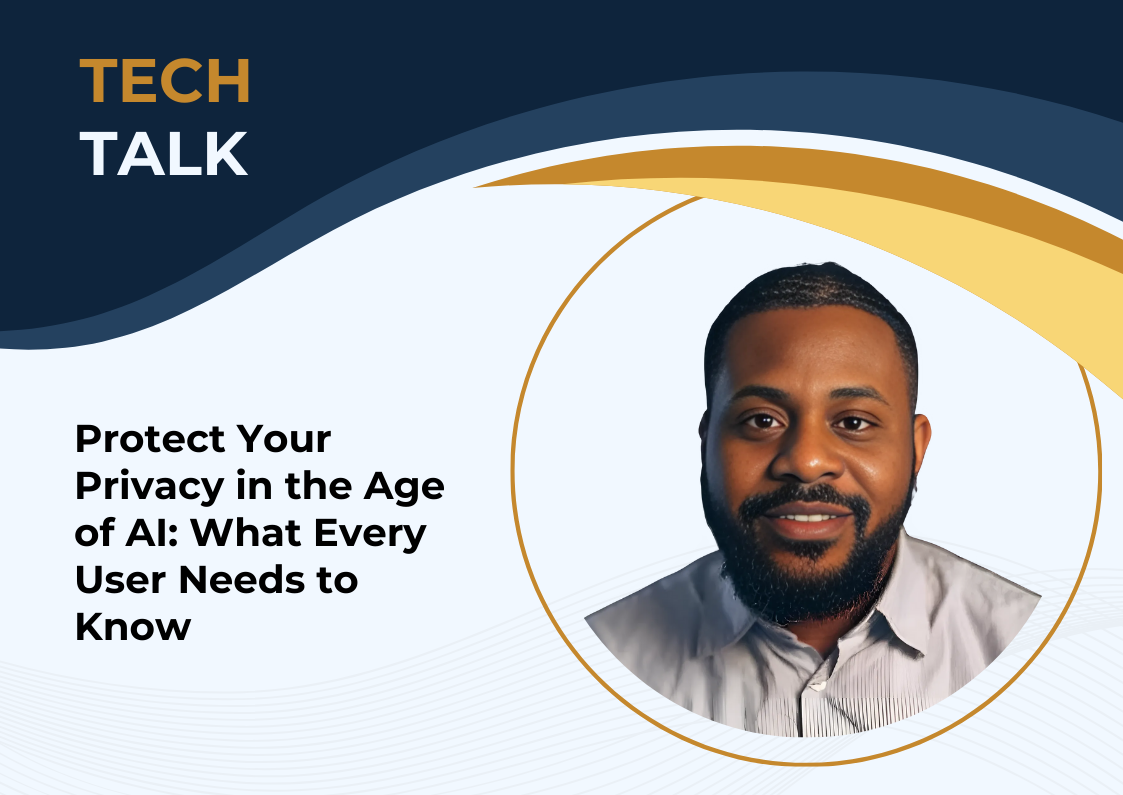 TECH
TALK

Protect Your Privacy in the Age of AI: What Every User Needs to Know